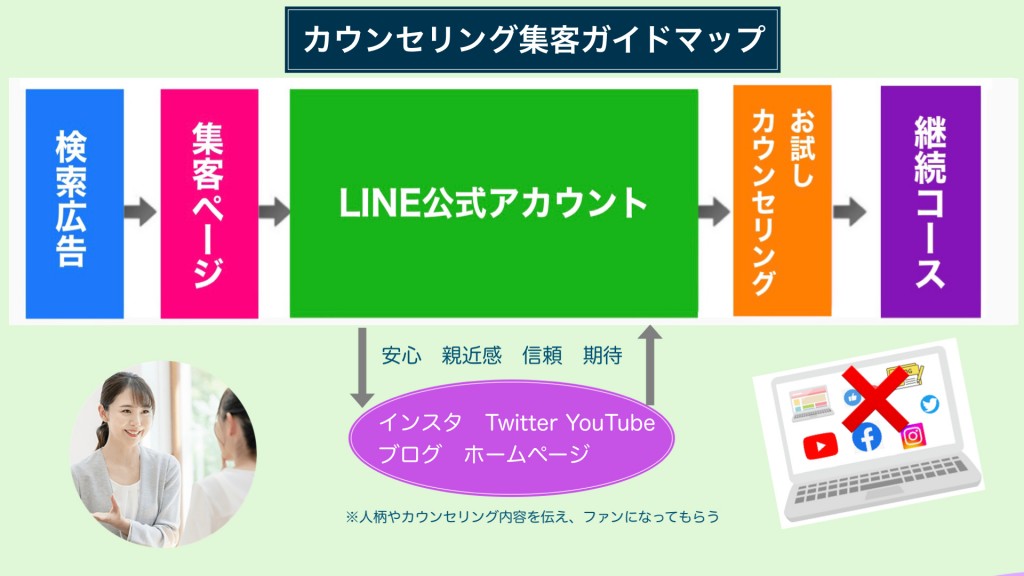 カウンセリング集客ガイドマップ

検索広告

集客ページ

LINE公式アカウント

お試しカウンセリング

継続コース

安心　親近感　信頼　期待

インスタ　Twitter YouTube
ブログ　ホームページ

※人柄やカウンセリング内容を伝え、ファンになってもらう